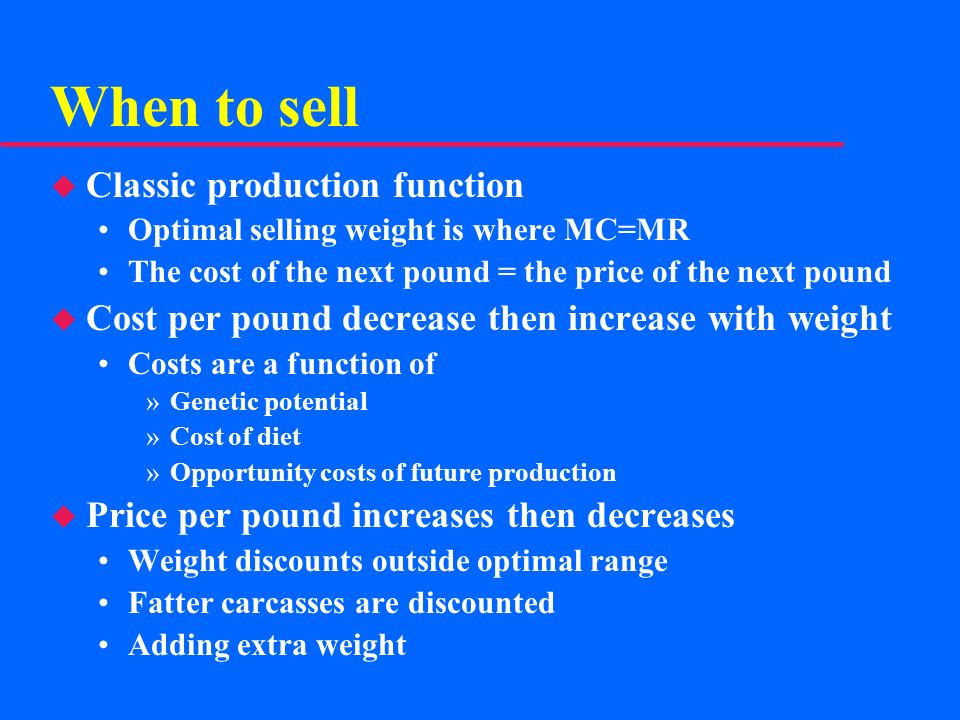 When to sell

◆ Classic production function
• Optimal selling weight is where MC=MR
• The cost of the next pound = the price of the next pound

◆ Cost per pound decrease then increase with weight
• Costs are a function of
» Genetic potential
» Cost of diet
» Opportunity costs of future production

◆ Price per pound increases then decreases
• Weight discounts outside optimal range
• Fatter carcasses are discounted
• Adding extra weight